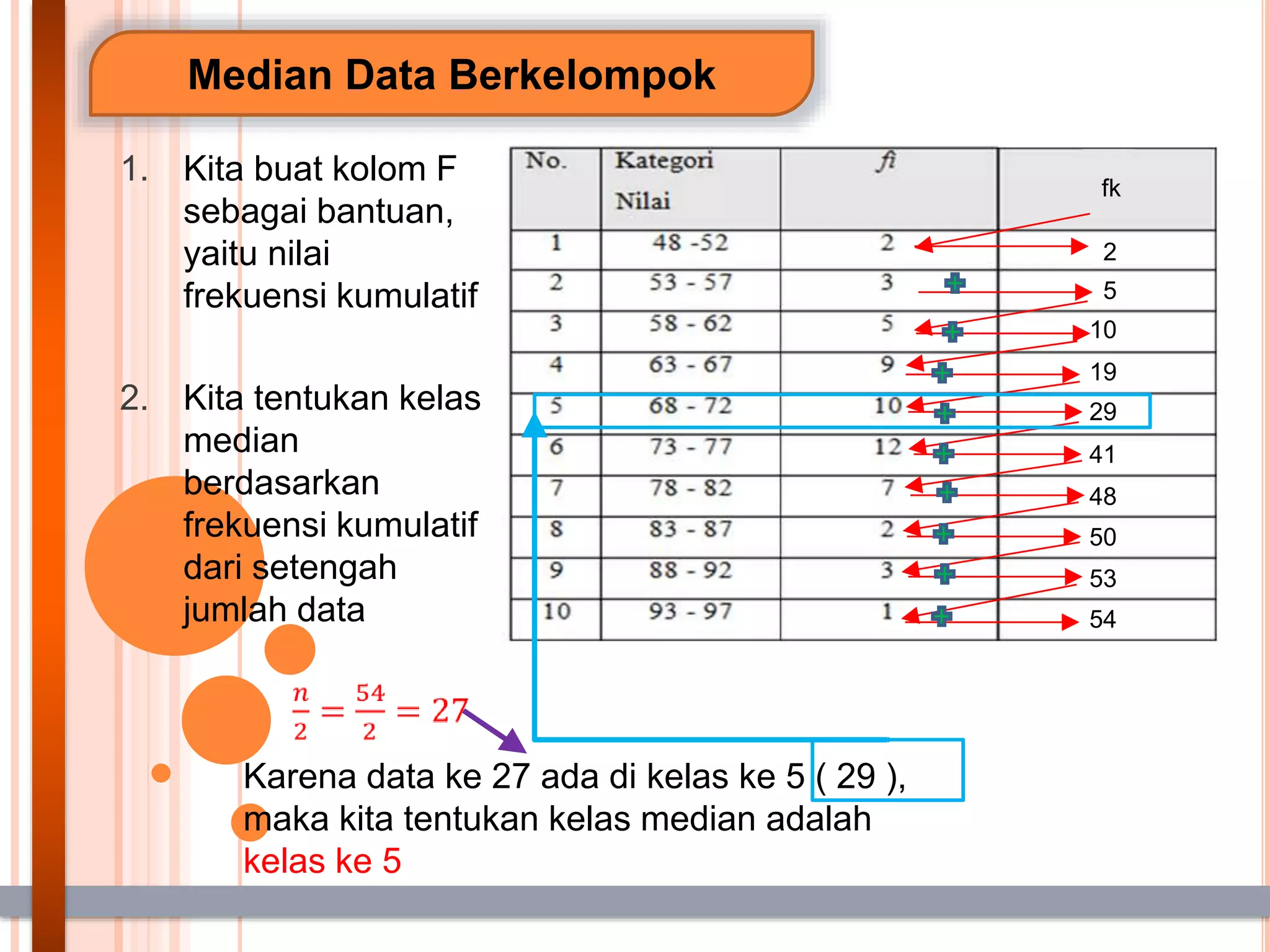 Median Data Berkelompok

1. Kita buat kolom F sebagai bantuan, yaitu nilai frekuensi kumulatif

2. Kita tentukan kelas median berdasarkan frekuensi kumulatif dari setengah jumlah data

| No. | Kategori Nilai | fi | fk |
|---|---|---|---|
| 1 | 48 -52 | 2 | 2 |
| 2 | 53 - 57 | 3 | 5 |
| 3 | 58 - 62 | 5 | 10 |
| 4 | 63 - 67 | 9 | 19 |
| 5 | 68 - 72 | 10 | 29 |
| 6 | 73 - 77 | 12 | 41 |
| 7 | 78 - 82 | 7 | 48 |
| 8 | 83 - 87 | 2 | 50 |
| 9 | 88 - 92 | 3 | 53 |
| 10 | 93 - 97 | 1 | 54 |

$\frac{n}{2} = \frac{54}{2} = 27$

Karena data ke 27 ada di kelas ke 5 ( 29 ), maka kita tentukan kelas median adalah kelas ke 5